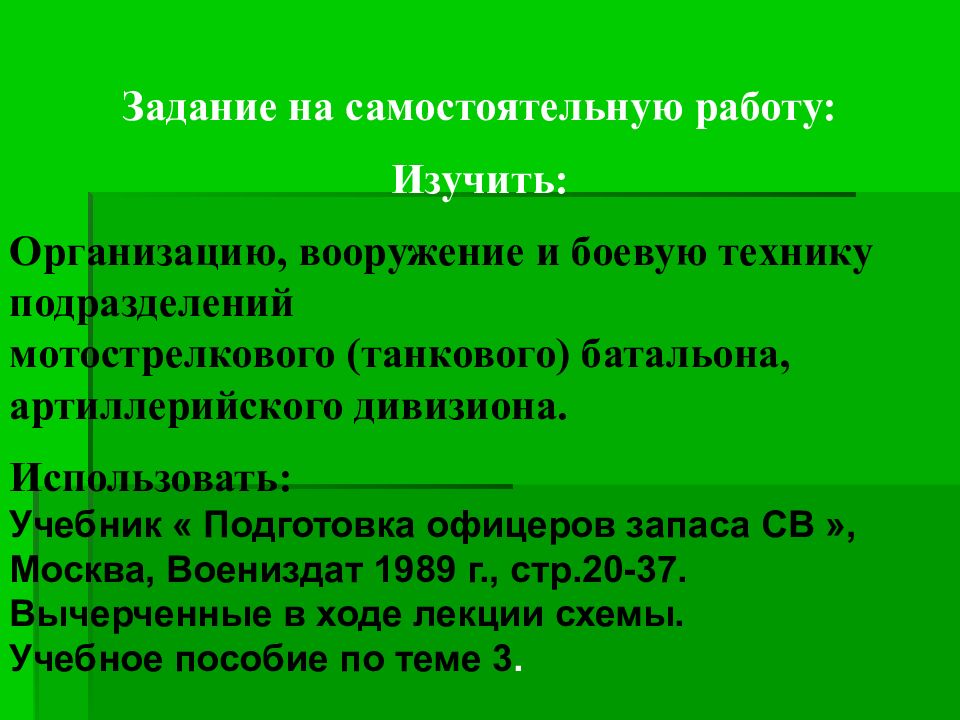 Задание на самостоятельную работу:

Изучить:

Организацию, вооружение и боевую технику подразделений мотострелкового (танкового) батальона, артиллерийского дивизиона.

Использовать:
Учебник « Подготовка офицеров запаса СВ », Москва, Воениздат 1989 г., стр.20-37.
Вычерченные в ходе лекции схемы.
Учебное пособие по теме 3.